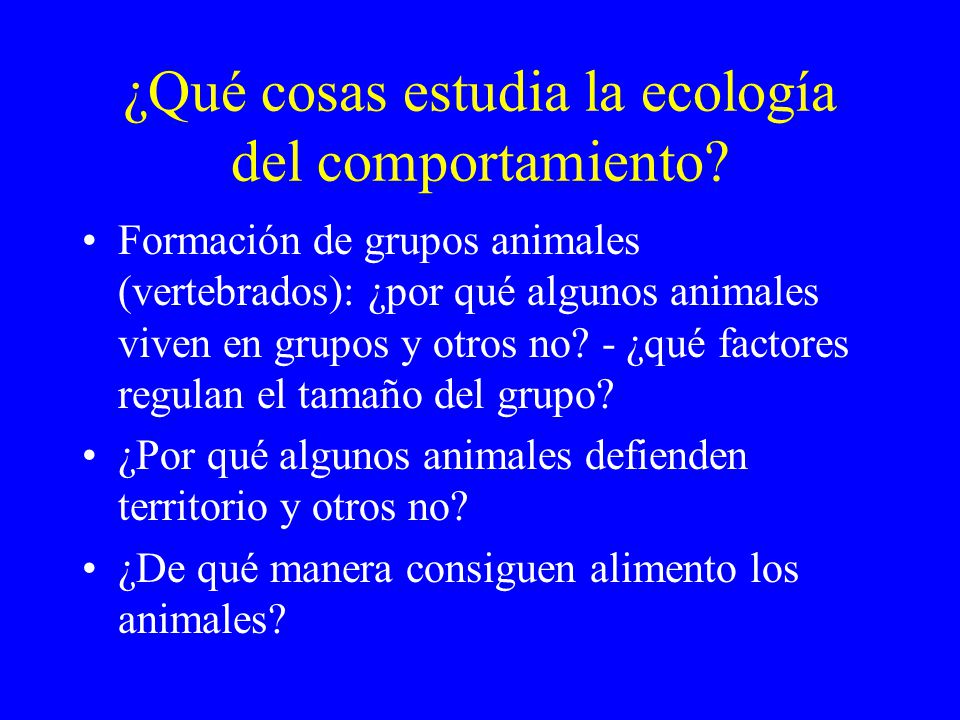 ¿Qué cosas estudia la ecología del comportamiento?

• Formación de grupos animales (vertebrados): ¿por qué algunos animales viven en grupos y otros no? - ¿qué factores regulan el tamaño del grupo?
• ¿Por qué algunos animales defienden territorio y otros no?
• ¿De qué manera consiguen alimento los animales?